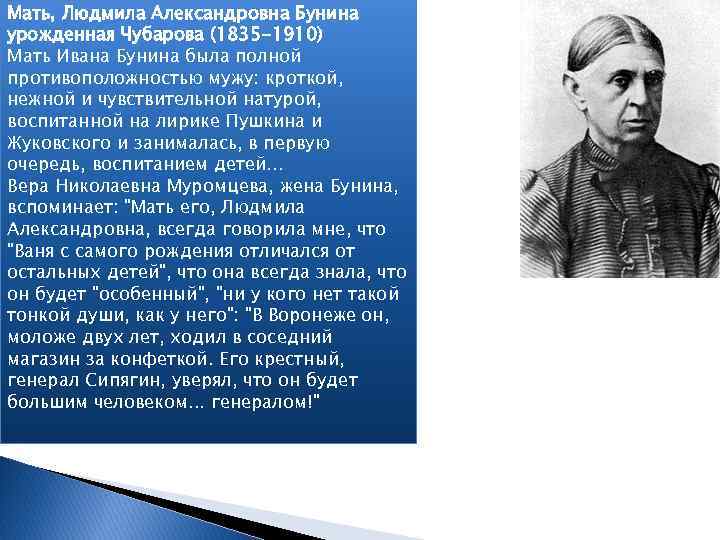 Мать, Людмила Александровна Бунина урожденная Чубарова (1835-1910)
Мать Ивана Бунина была полной противоположностью мужу: кроткой, нежной и чувствительной натурой, воспитанной на лирике Пушкина и Жуковского и занималась, в первую очередь, воспитанием детей...
Вера Николаевна Муромцева, жена Бунина, вспоминает: "Мать его, Людмила Александровна, всегда говорила мне, что "Ваня с самого рождения отличался от остальных детей", что она всегда знала, что он будет "особенный", "ни у кого нет такой тонкой души, как у него": "В Воронеже он, моложе двух лет, ходил в соседний магазин за конфеткой. Его крестный, генерал Сипягин, уверял, что он будет большим человеком... генералом!"